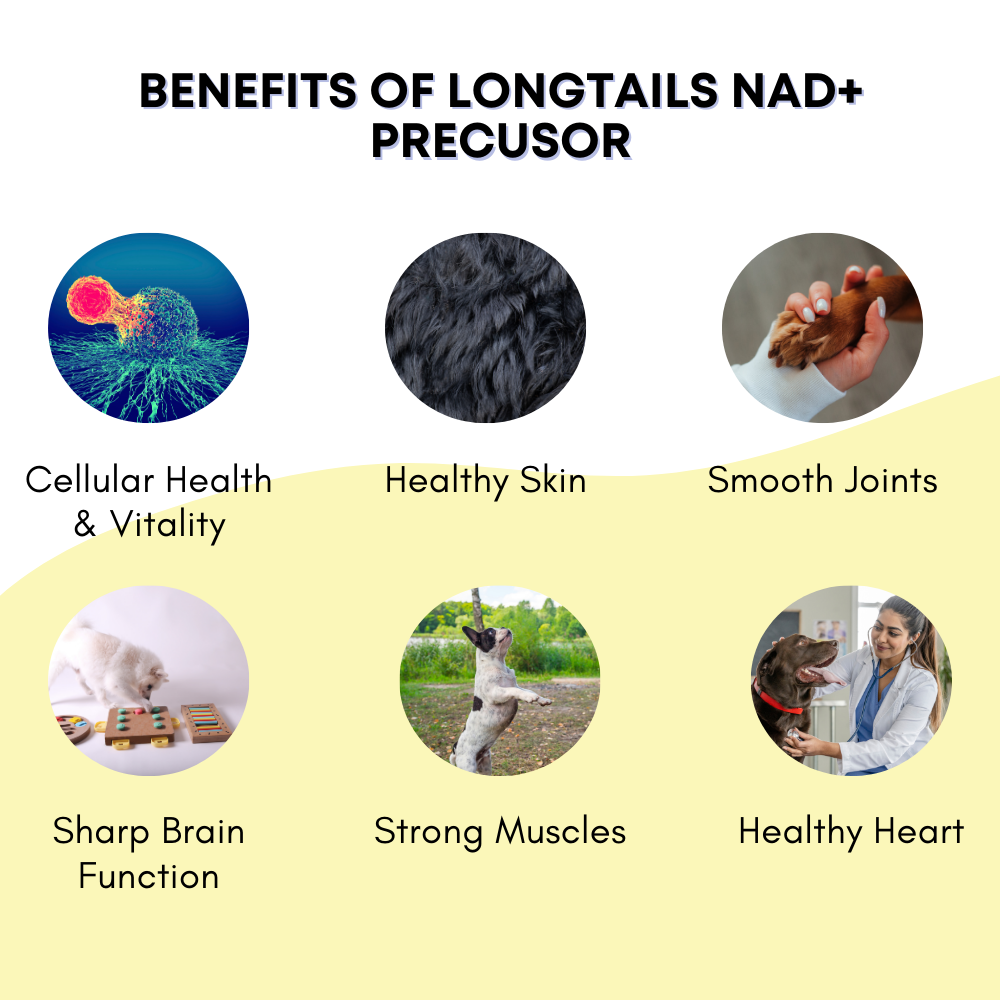 BENEFITS OF LONGTAILS NAD+ PRECUSOR

Cellular Health & Vitality

Healthy Skin

Smooth Joints

Sharp Brain Function

Strong Muscles

Healthy Heart